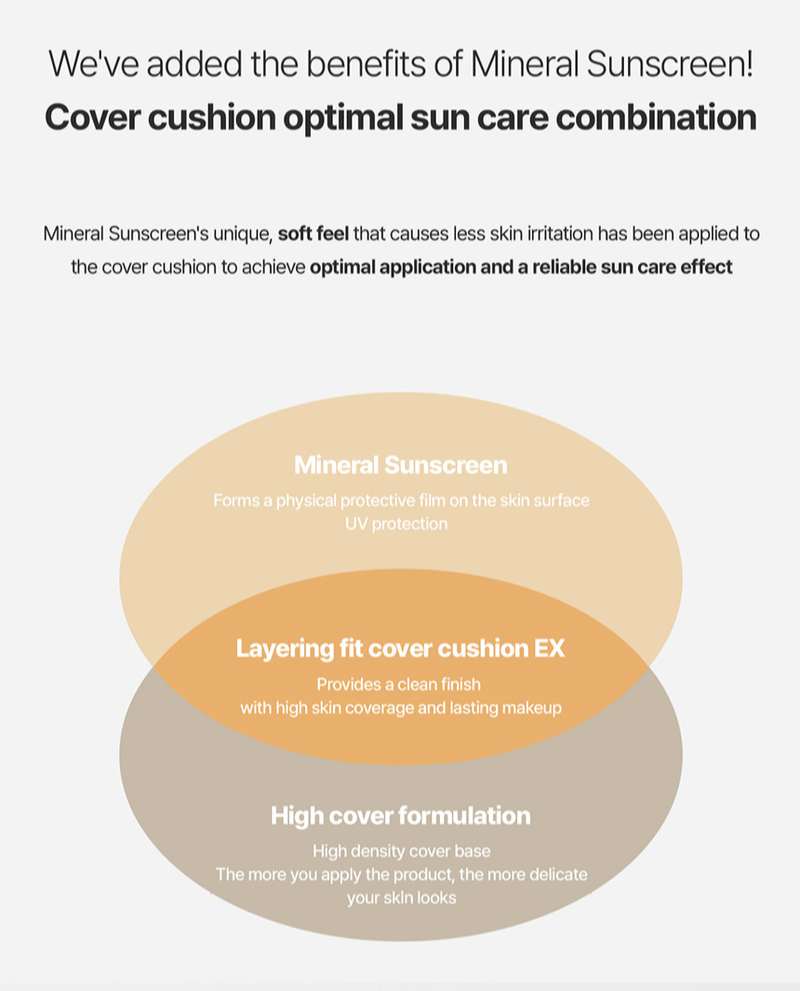 We've added the benefits of Mineral Sunscreen!
Cover cushion optimal sun care combination

Mineral Sunscreen's unique, soft feel that causes less skin irritation has been applied to the cover cushion to achieve optimal application and a reliable sun care effect

Mineral Sunscreen
Forms a physical protective film on the skin surface
UV protection

Layering fit cover cushion EX
Provides a clean finish
with high skin coverage and lasting makeup

High cover formulation
High density cover base
The more you apply the product, the more delicate your skin looks